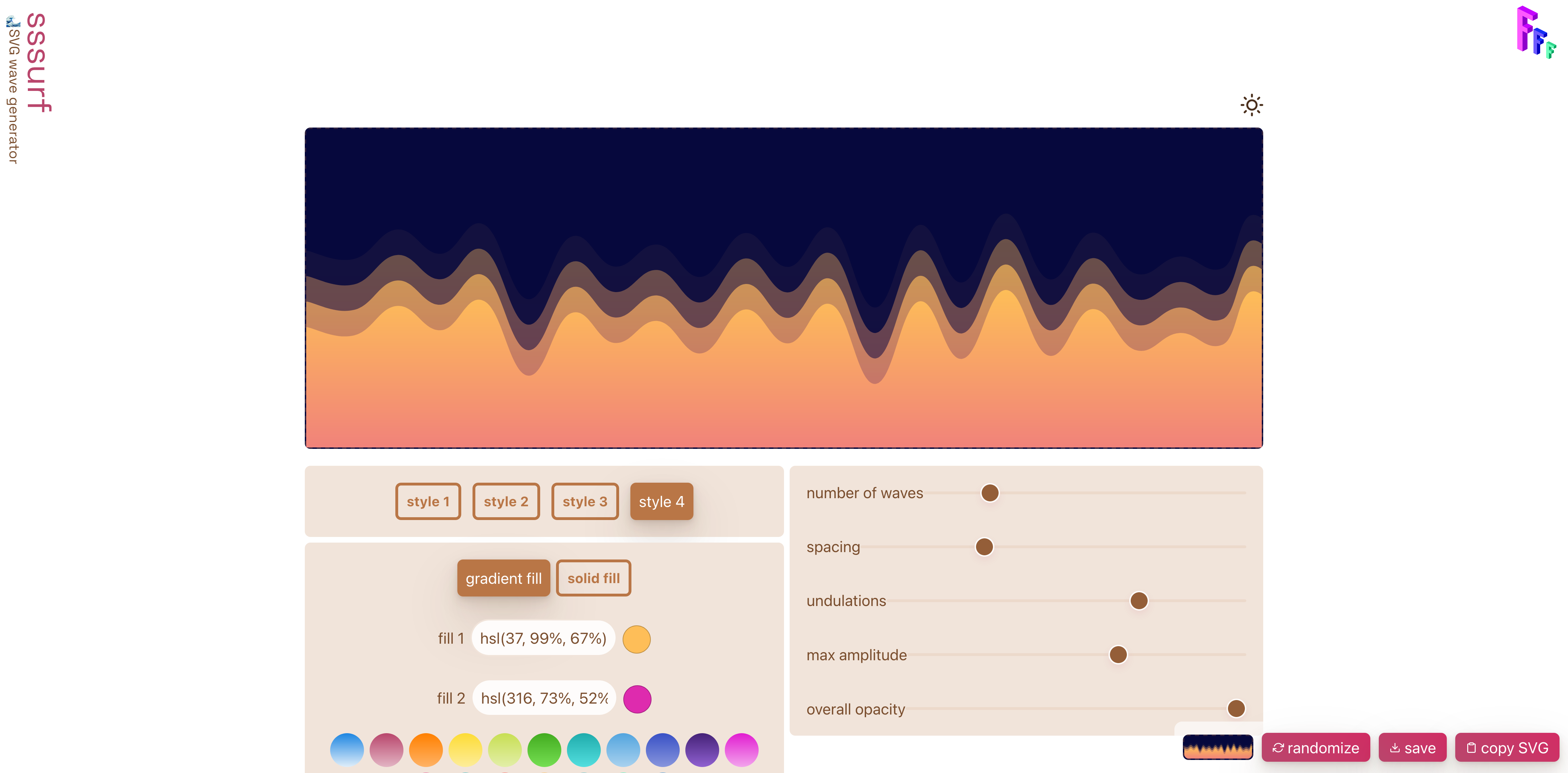 sssurf
SVG wave generator

style 1
style 2
style 3
style 4

gradient fill
solid fill

fill 1 hsl(37, 99%, 67%)

fill 2 hsl(316, 73%, 52%

number of waves
spacing
undulations
max amplitude
overall opacity

randomize
save
copy SVG